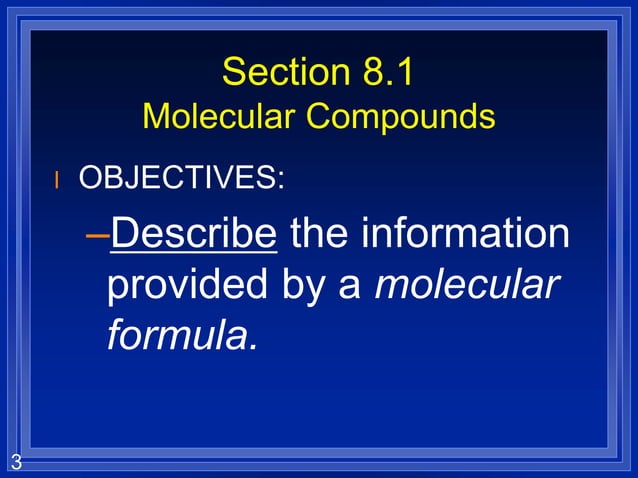 Section 8.1
Molecular Compounds

l OBJECTIVES:

–Describe the information provided by a molecular formula.

3